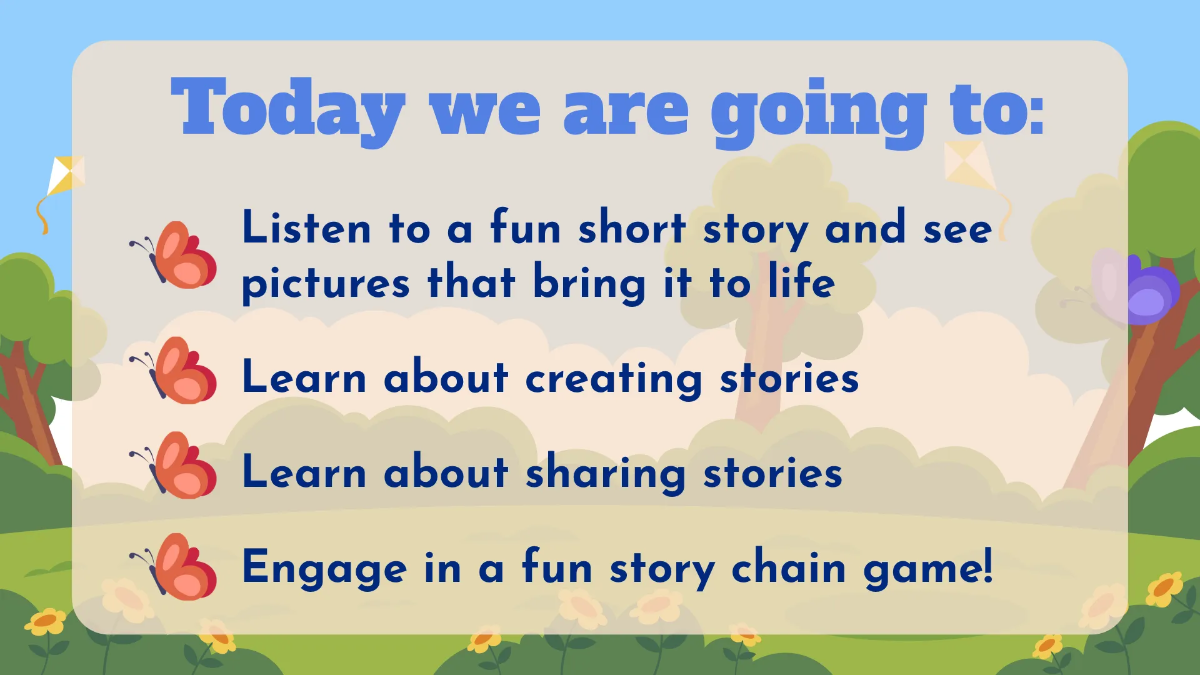 Today we are going to:

Listen to a fun short story and see pictures that bring it to life

Learn about creating stories

Learn about sharing stories

Engage in a fun story chain game!